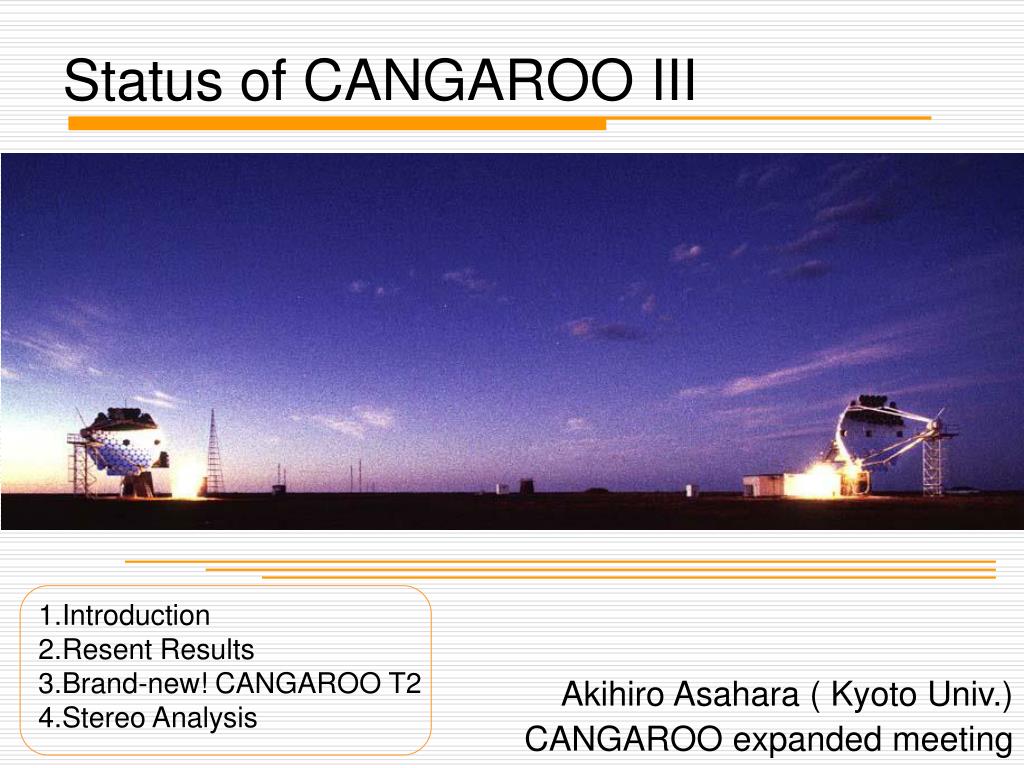 Status of CANGAROO III

1.Introduction
2.Resent Results
3.Brand-new! CANGAROO T2
4.Stereo Analysis

Akihiro Asahara ( Kyoto Univ.)
CANGAROO expanded meeting